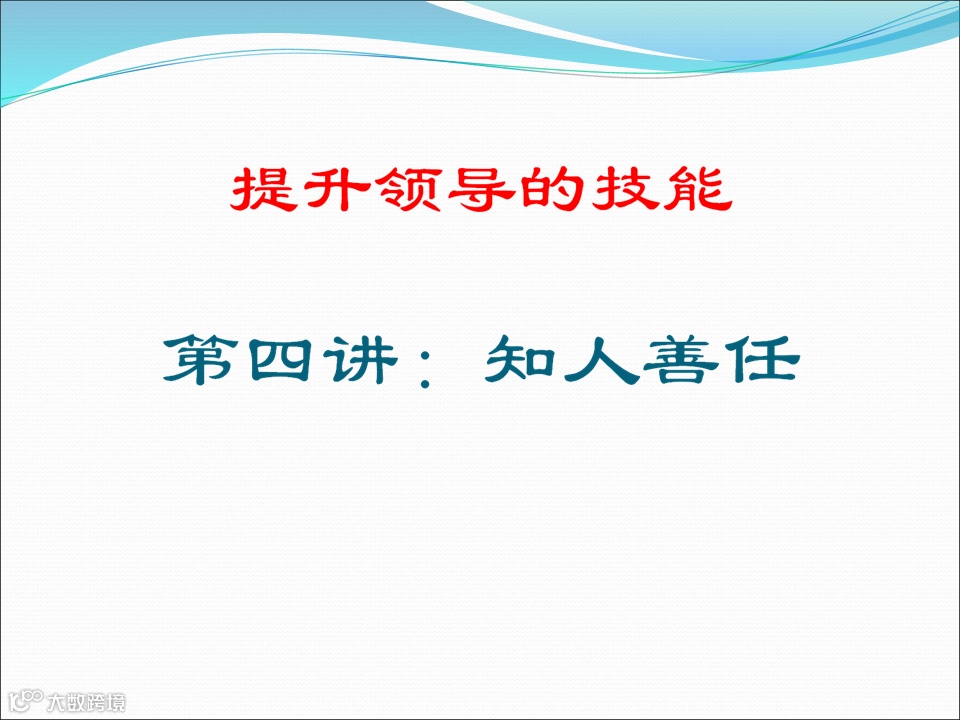 提升领导的技能

第四讲：知人善任

大数跨境